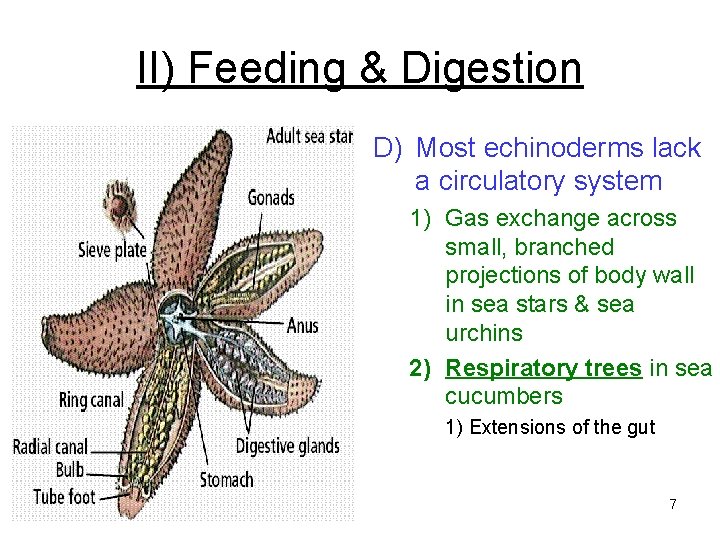 II) Feeding & Digestion

Adult sea star

Gonads

Sieve plate

Anus

Ring canal

Radial canal

Bulb

Tube foot

Stomach

Digestive glands

D) Most echinoderms lack a circulatory system

1) Gas exchange across small, branched projections of body wall in sea stars & sea urchins

2) Respiratory trees in sea cucumbers

1) Extensions of the gut

7